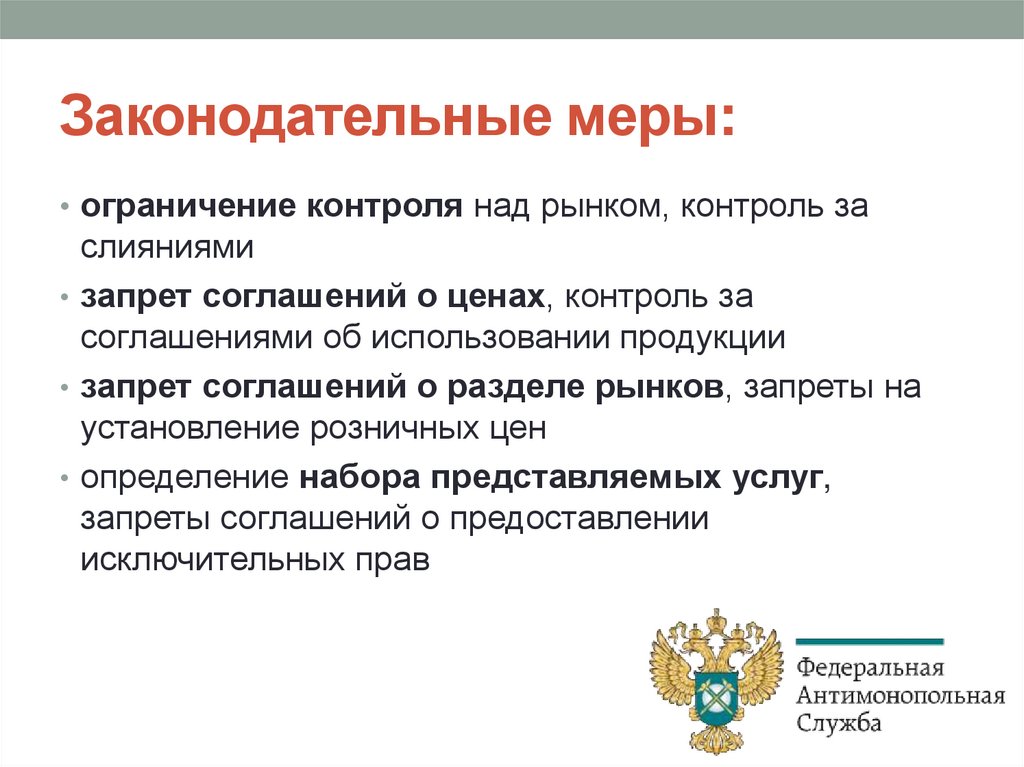 Законодательные меры:

• ограничение контроля над рынком, контроль за слияниями
• запрет соглашений о ценах, контроль за соглашениями об использовании продукции
• запрет соглашений о разделе рынков, запреты на установление розничных цен
• определение набора представляемых услуг, запреты соглашений о предоставлении исключительных прав

Федеральная
Антимонопольная
Служба